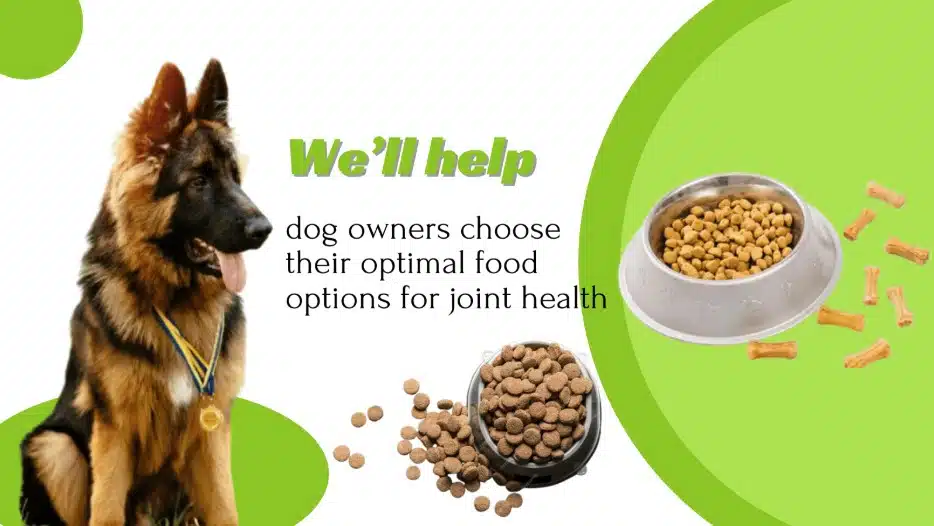 We'll help

dog owners choose their optimal food options for joint health